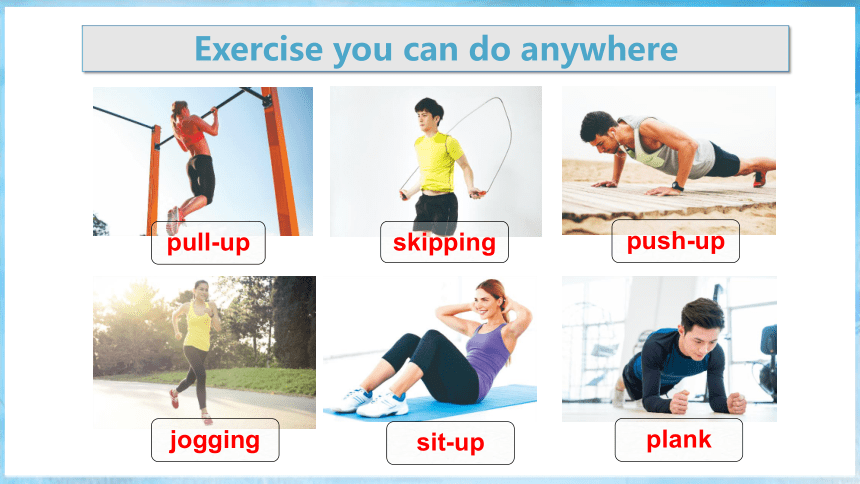 Exercise you can do anywhere

pull-up

skipping

push-up

jogging

sit-up

plank